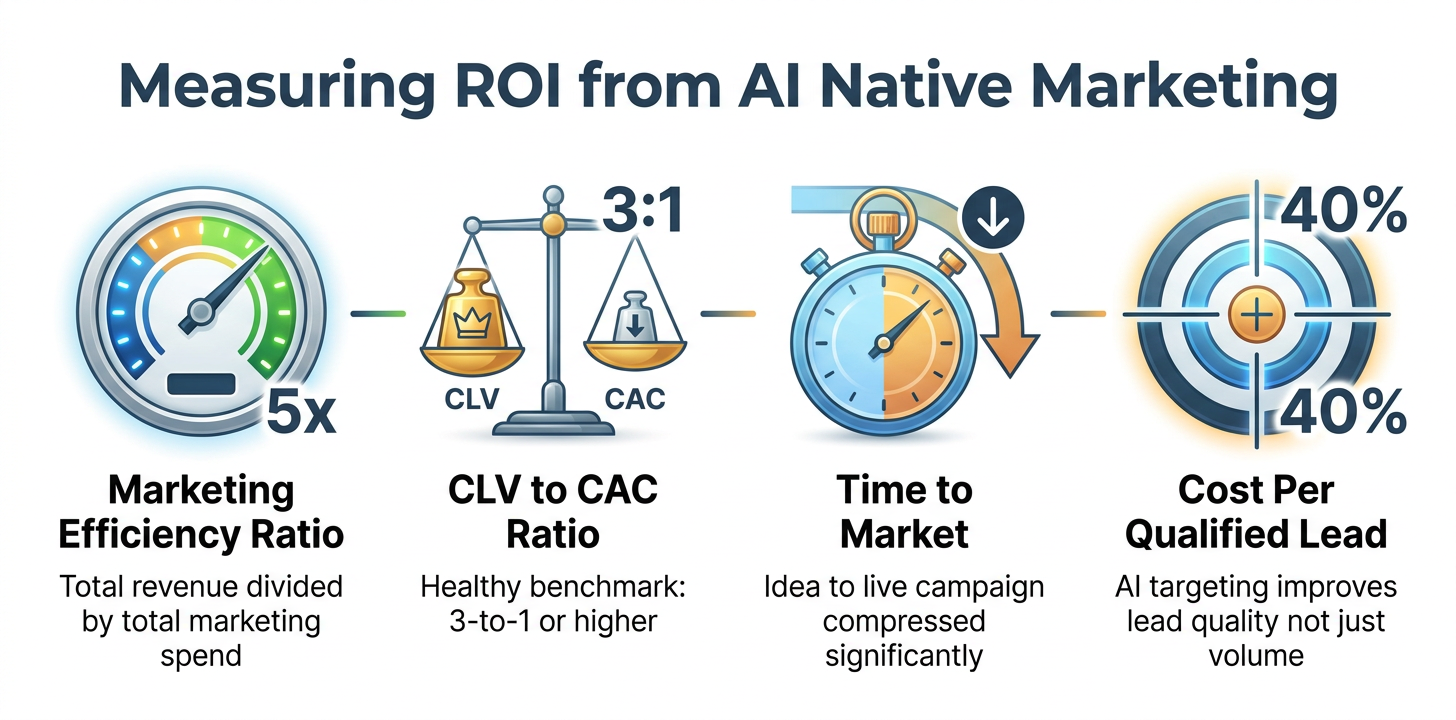 Measuring ROI from AI Native Marketing

5x

Marketing Efficiency Ratio

Total revenue divided by total marketing spend

3:1

CLV

CAC

CLV to CAC Ratio

Healthy benchmark: 3-to-1 or higher

Time to Market

Idea to live campaign compressed significantly

40%

40%

Cost Per Qualified Lead

AI targeting improves lead quality not just volume